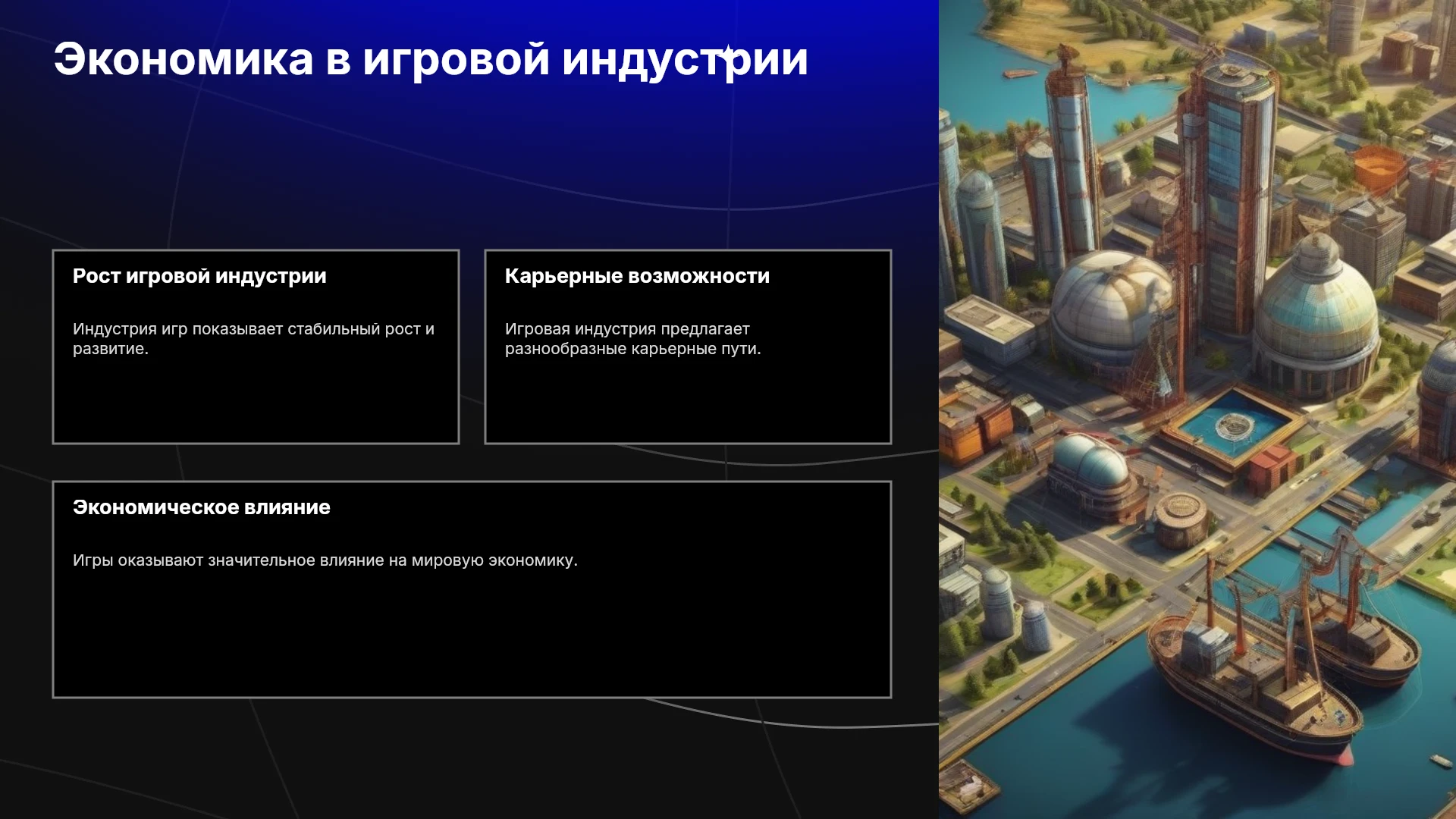 Экономика в игровой индустрии

Рост игровой индустрии

Индустрия игр показывает стабильный рост и развитие.

Карьерные возможности

Игровая индустрия предлагает разнообразные карьерные пути.

Экономическое влияние

Игры оказывают значительное влияние на мировую экономику.